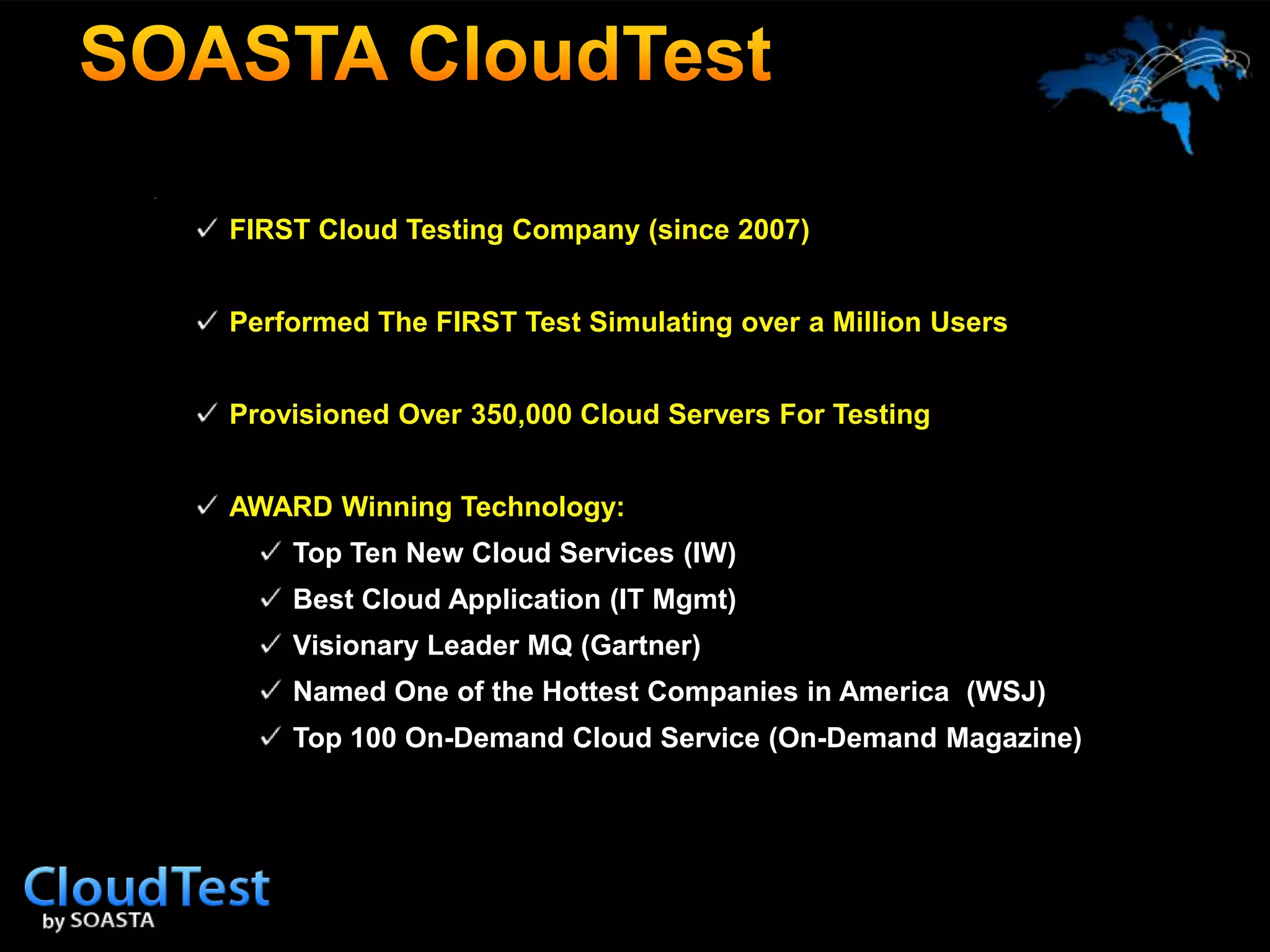 SOASTA CloudTest

✓ FIRST Cloud Testing Company (since 2007)

✓ Performed The FIRST Test Simulating over a Million Users

✓ Provisioned Over 350,000 Cloud Servers For Testing

✓ AWARD Winning Technology:
✓ Top Ten New Cloud Services (IW)
✓ Best Cloud Application (IT Mgmt)
✓ Visionary Leader MQ (Gartner)
✓ Named One of the Hottest Companies in America (WSJ)
✓ Top 100 On-Demand Cloud Service (On-Demand Magazine)

CloudTest
by SOASTA